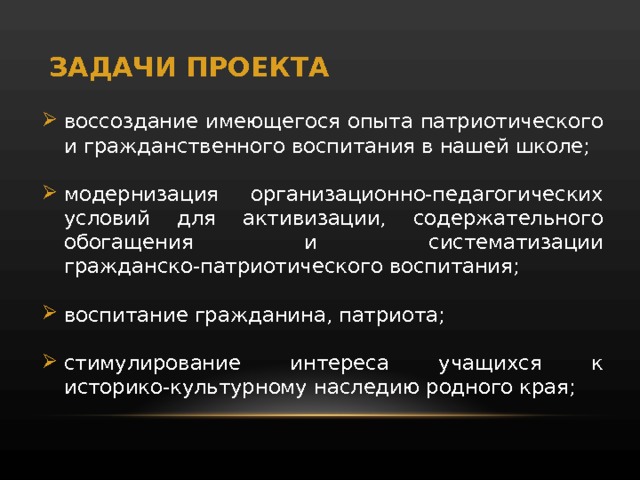 ЗАДАЧИ ПРОЕКТА

➢ воссоздание имеющегося опыта патриотического и гражданственного воспитания в нашей школе;

➢ модернизация организационно-педагогических условий для активизации, содержательного обогащения и систематизации гражданско-патриотического воспитания;

➢ воспитание гражданина, патриота;

➢ стимулирование интереса учащихся к историко-культурному наследию родного края;